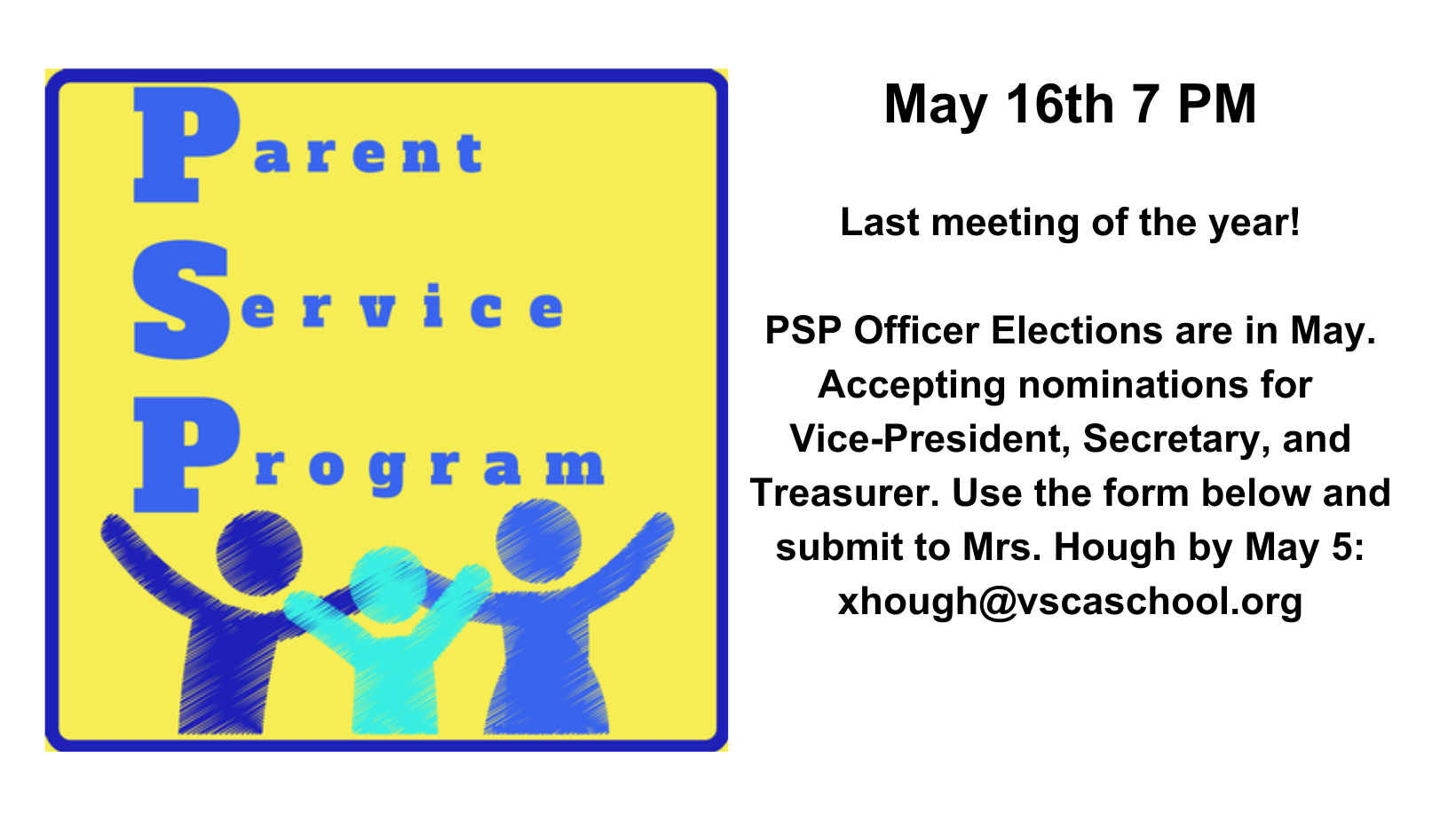 Parent
Service
Program

May 16th 7 PM

Last meeting of the year!

PSP Officer Elections are in May. Accepting nominations for Vice-President, Secretary, and Treasurer. Use the form below and submit to Mrs. Hough by May 5: xhough@vscaschool.org